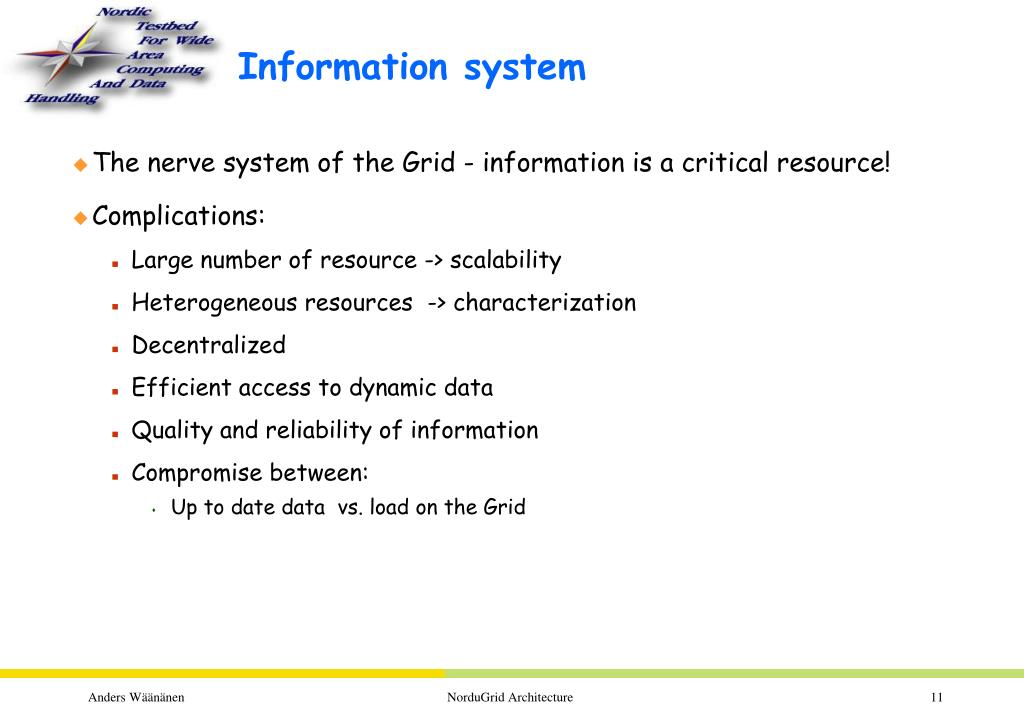 Nordic
Testbed
For Wide
Area
Computing
And Data
Handling

Information system

The nerve system of the Grid - information is a critical resource!

Complications:

Large number of resource -> scalability

Heterogeneous resources -> characterization

Decentralized

Efficient access to dynamic data

Quality and reliability of information

Compromise between:

Up to date data vs. load on the Grid

Anders Wäänänen

NorduGrid Architecture

11